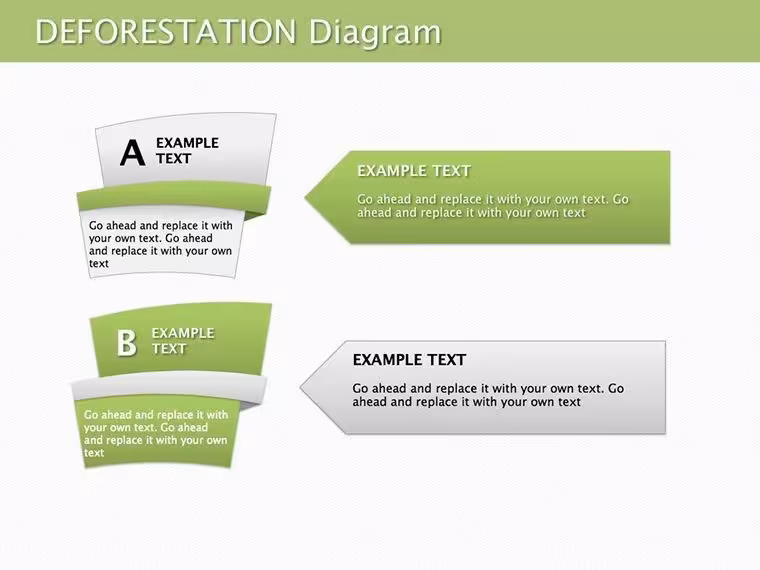 DEFORESTATION Diagram

A EXAMPLE TEXT

Go ahead and replace it with your own text. Go ahead and replace it with your own text

EXAMPLE TEXT

Go ahead and replace it with your own text. Go ahead and replace it with your own text

B EXAMPLE TEXT

Go ahead and replace it with your own text. Go ahead and replace it with your own text

EXAMPLE TEXT

Go ahead and replace it with your own text. Go ahead and replace it with your own text